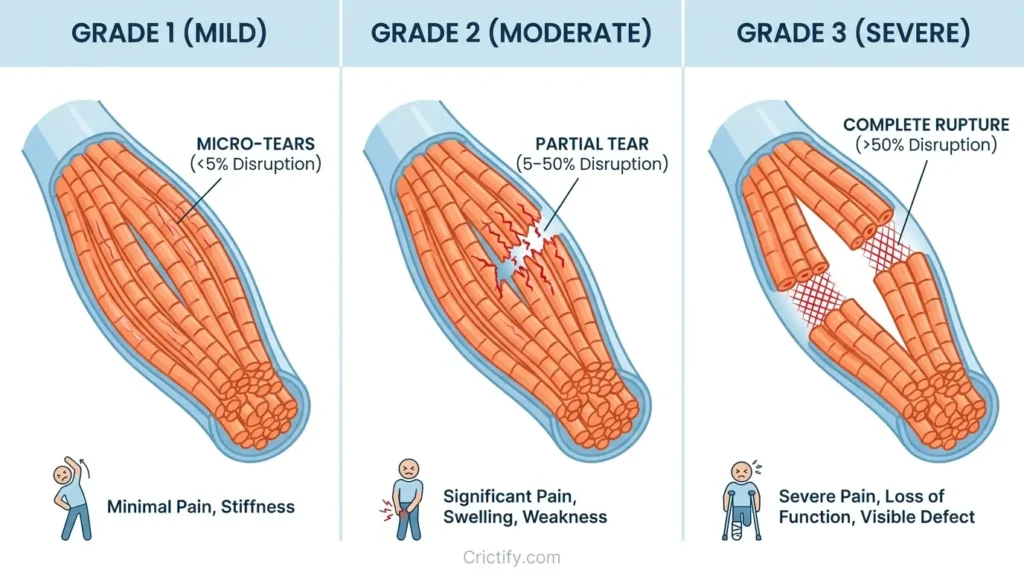 GRADE 1 (MILD)

MICRO-TEARS
(<5% Disruption)

Minimal Pain, Stiffness

GRADE 2 (MODERATE)

PARTIAL TEAR
(5–50% Disruption)

Significant Pain, Swelling, Weakness

GRADE 3 (SEVERE)

COMPLETE RUPTURE
(>50% Disruption)

Severe Pain, Loss of Function, Visible Defect

Crictify.com